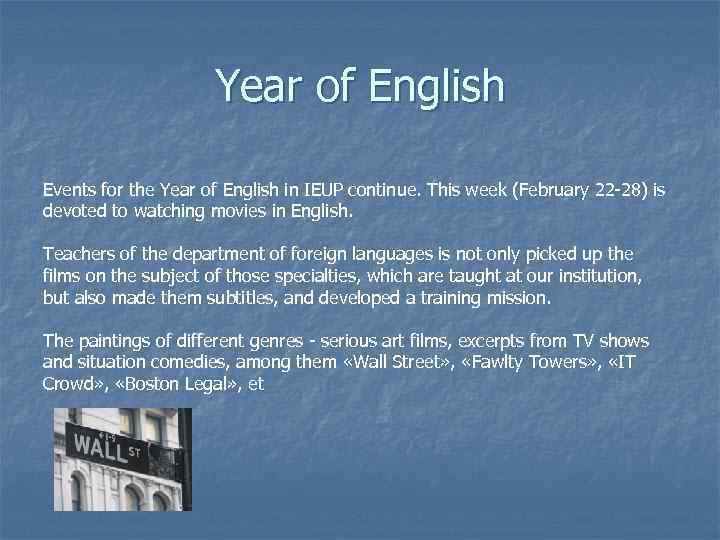 Year of English

Events for the Year of English in IEUP continue. This week (February 22-28) is devoted to watching movies in English.

Teachers of the department of foreign languages is not only picked up the films on the subject of those specialties, which are taught at our institution, but also made them subtitles, and developed a training mission.

The paintings of different genres - serious art films, excerpts from TV shows and situation comedies, among them «Wall Street», «Fawlty Towers», «IT Crowd», «Boston Legal», et

WALL ST